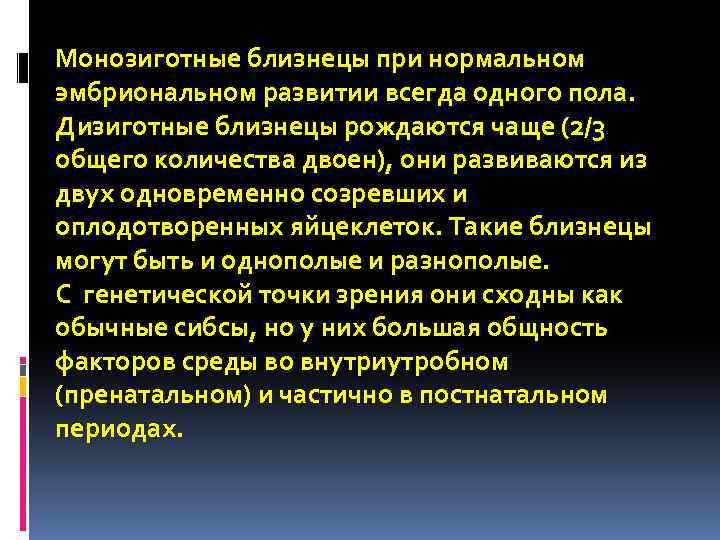 Монозиготные близнецы при нормальном эмбриональном развитии всегда одного пола. Дизиготные близнецы рождаются чаще (2/3 общего количества двоен), они развиваются из двух одновременно созревших и оплодотворенных яйцеклеток. Такие близнецы могут быть и однополые и разнополые.
С генетической точки зрения они сходны как обычные сибсы, но у них большая общность факторов среды во внутриутробном (пренатальном) и частично в постнатальном периодах.